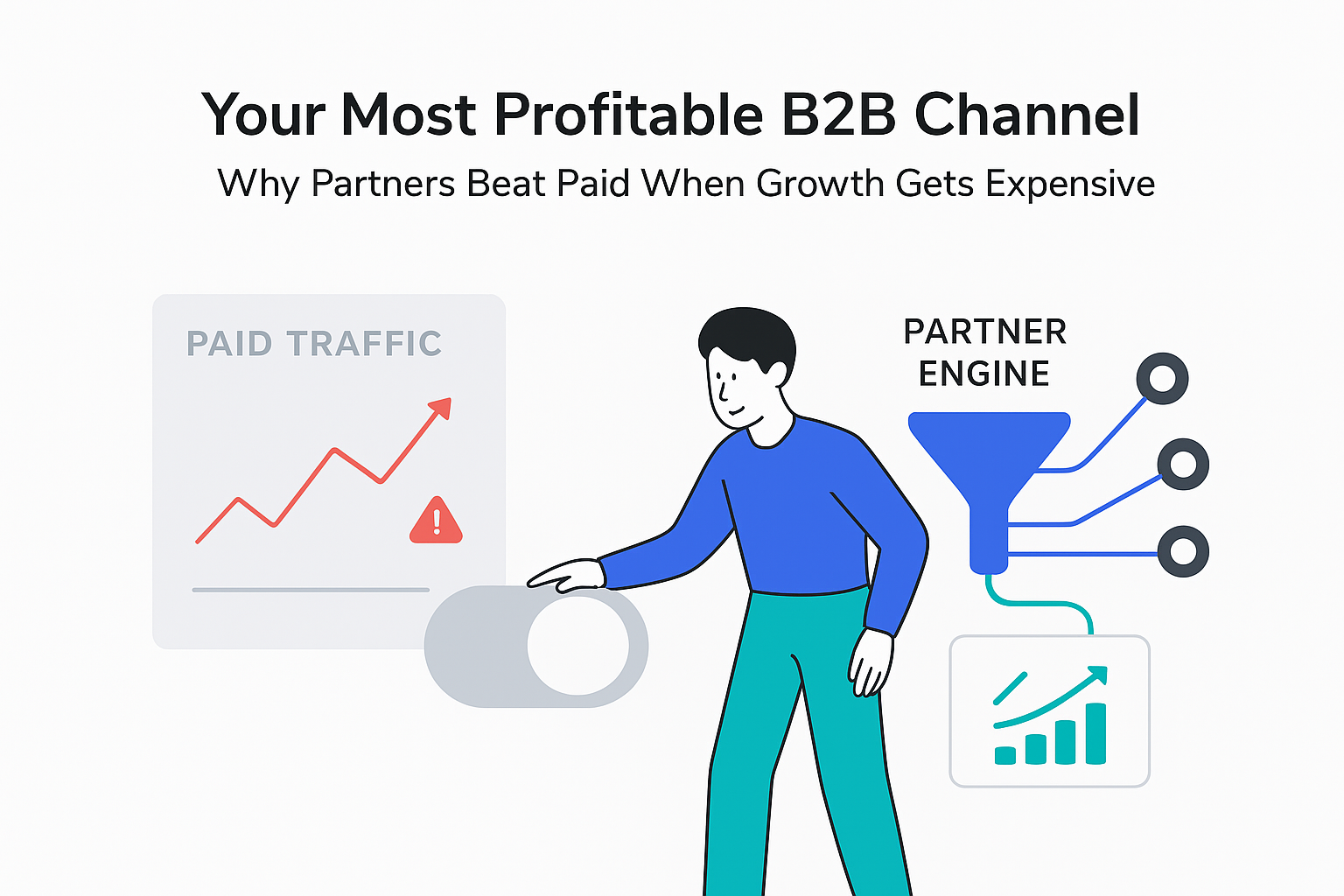 Your Most Profitable B2B Channel

Why Partners Beat Paid When Growth Gets Expensive

PAID TRAFFIC

PARTNER ENGINE